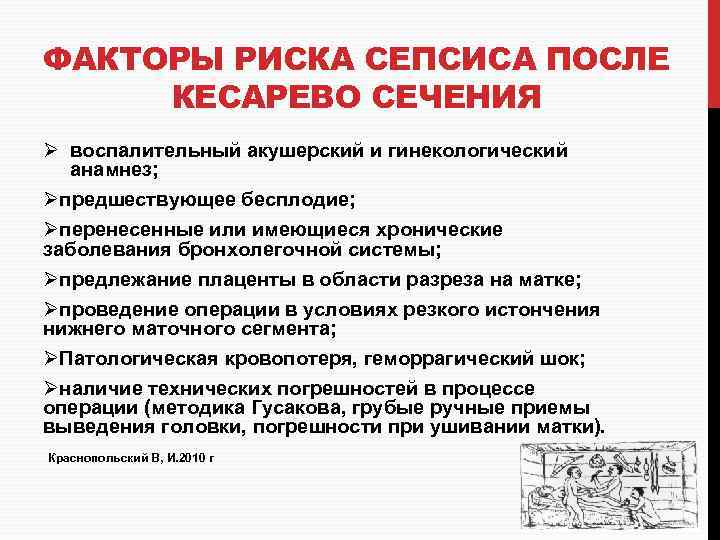 ФАКТОРЫ РИСКА СЕПСИСА ПОСЛЕ КЕСАРЕВО СЕЧЕНИЯ

➢ воспалительный акушерский и гинекологический анамнез;

➢предшествующее бесплодие;

➢перенесенные или имеющиеся хронические заболевания бронхолегочной системы;

➢предлежание плаценты в области разреза на матке;

➢проведение операции в условиях резкого истончения нижнего маточного сегмента;

➢Патологическая кровопотеря, геморрагический шок;

➢наличие технических погрешностей в процессе операции (методика Гусакова, грубые ручные приемы выведения головки, погрешности при ушивании матки).

Краснопольский В, И.2010 г